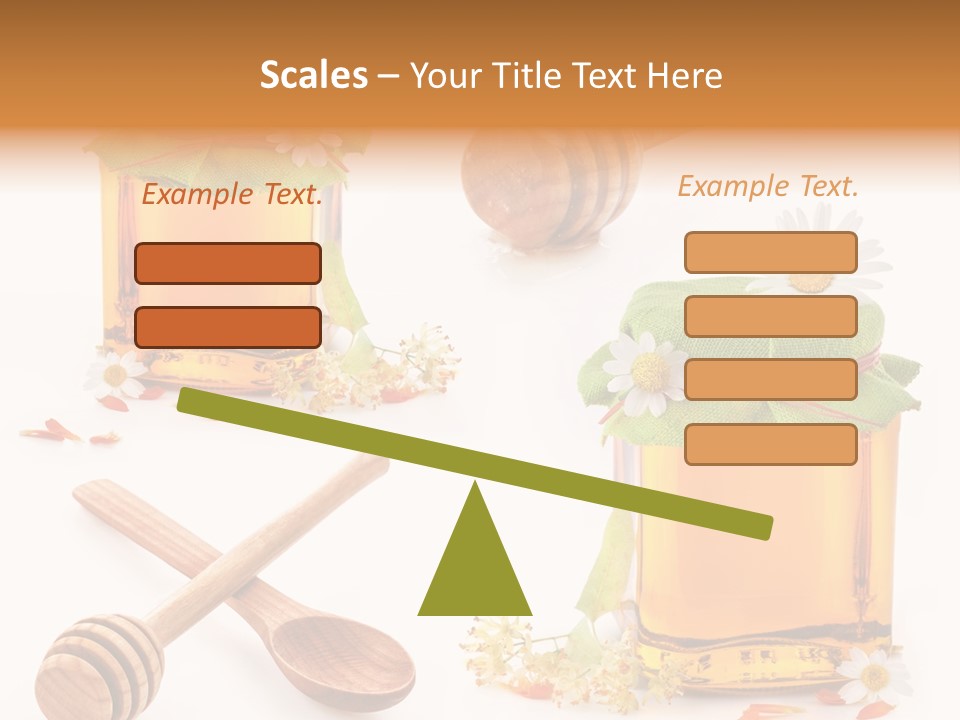 Scales – Your Title Text Here

Example Text.

Example Text.